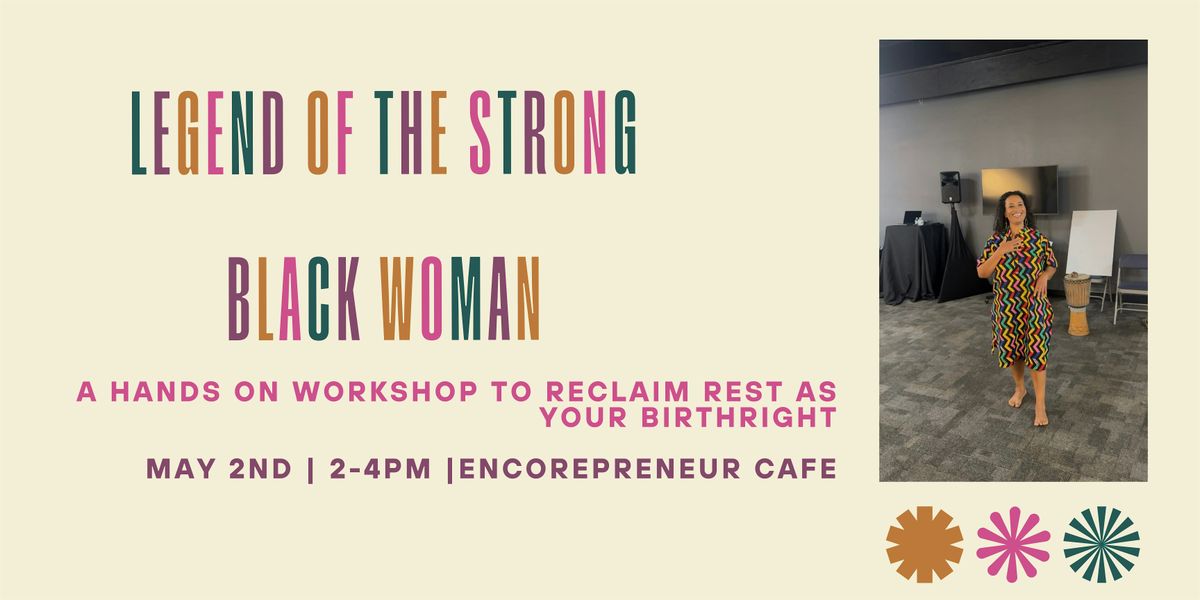 LEGEND OF THE STRONG

BLACK WOMAN

A HANDS ON WORKSHOP TO RECLAIM REST AS YOUR BIRTHRIGHT

MAY 2ND | 2-4PM |ENCOREPRENEUR CAFE